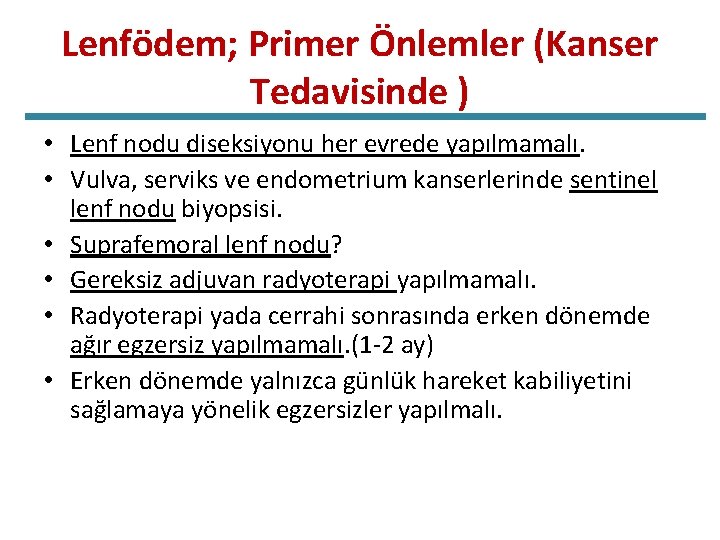 Lenfödem; Primer Önlemler (Kanser Tedavisinde )

• Lenf nodu diseksiyonu her evrede yapılmamalı.
• Vulva, serviks ve endometrium kanserlerinde sentinel lenf nodu biyopsisi.
• Suprafemoral lenf nodu?
• Gereksiz adjuvan radyoterapi yapılmamalı.
• Radyoterapi yada cerrahi sonrasında erken dönemde ağır egzersiz yapılmamalı.(1-2 ay)
• Erken dönemde yalnızca günlük hareket kabiliyetini sağlamaya yönelik egzersizler yapılmalı.